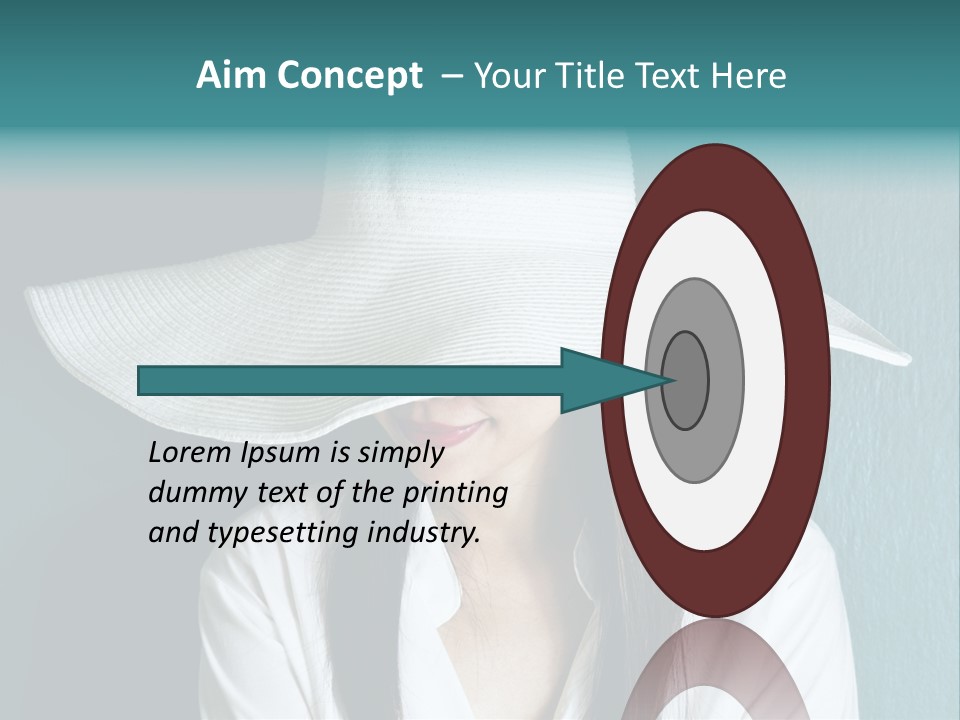 Aim Concept – Your Title Text Here

Lorem Ipsum is simply dummy text of the printing and typesetting industry.